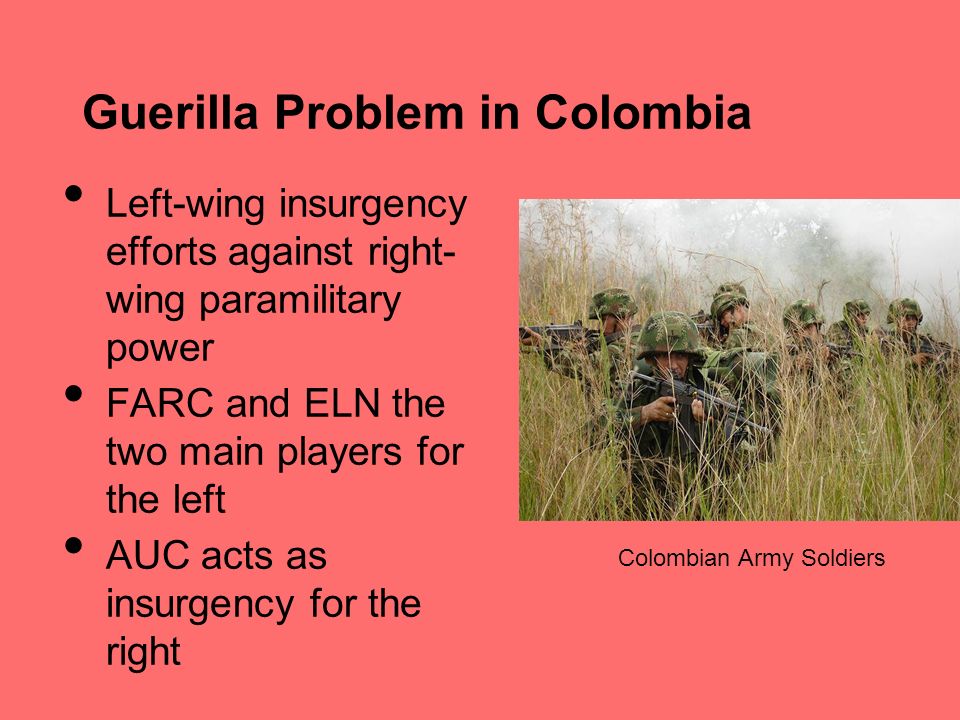 Guerilla Problem in Colombia

• Left-wing insurgency efforts against right-wing paramilitary power
• FARC and ELN the two main players for the left
• AUC acts as insurgency for the right

Colombian Army Soldiers